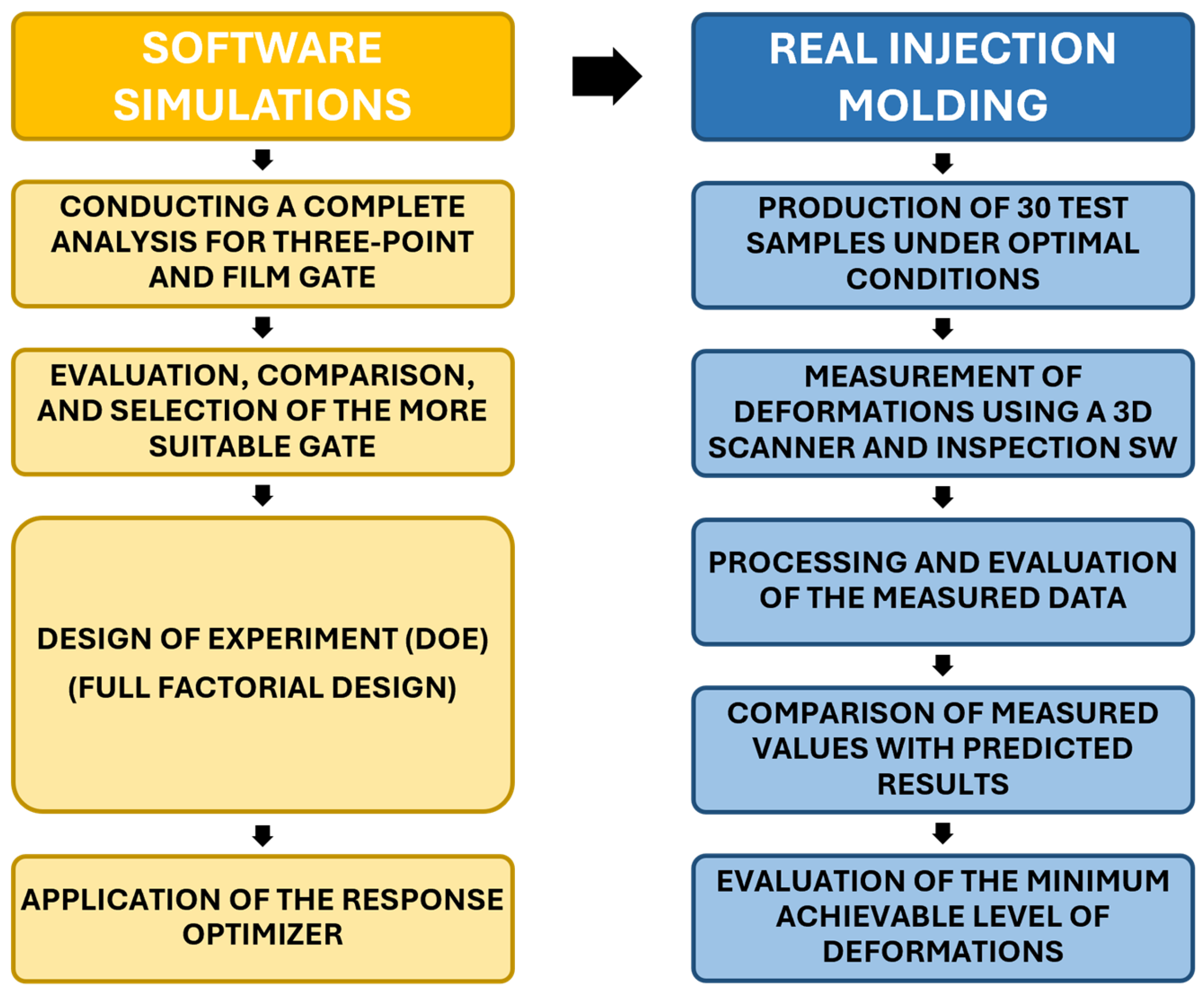 SOFTWARE SIMULATIONS

CONDUCTING A COMPLETE ANALYSIS FOR THREE-POINT AND FILM GATE

EVALUATION, COMPARISON, AND SELECTION OF THE MORE SUITABLE GATE

DESIGN OF EXPERIMENT (DOE)
(FULL FACTORIAL DESIGN)

APPLICATION OF THE RESPONSE OPTIMIZER

REAL INJECTION MOLDING

PRODUCTION OF 30 TEST SAMPLES UNDER OPTIMAL CONDITIONS

MEASUREMENT OF DEFORMATIONS USING A 3D SCANNER AND INSPECTION SW

PROCESSING AND EVALUATION OF THE MEASURED DATA

COMPARISON OF MEASURED VALUES WITH PREDICTED RESULTS

EVALUATION OF THE MINIMUM ACHIEVABLE LEVEL OF DEFORMATIONS